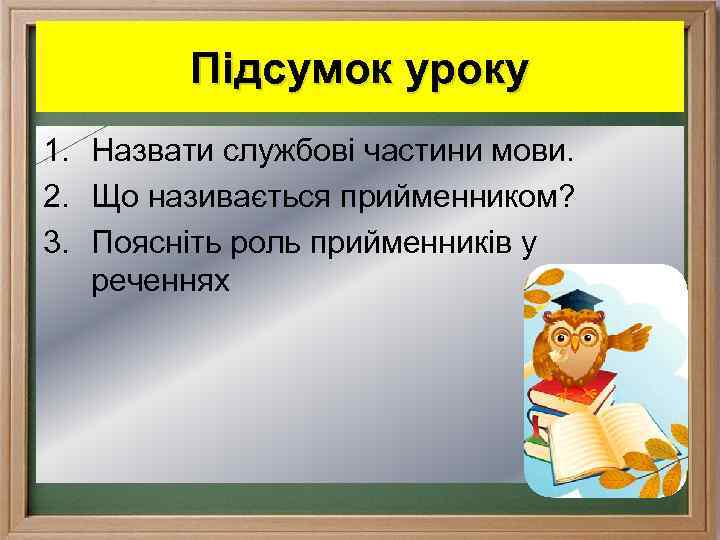 Підсумок уроку

1. Назвати службові частини мови.
2. Що називається прийменником?
3. Поясніть роль прийменників у реченнях